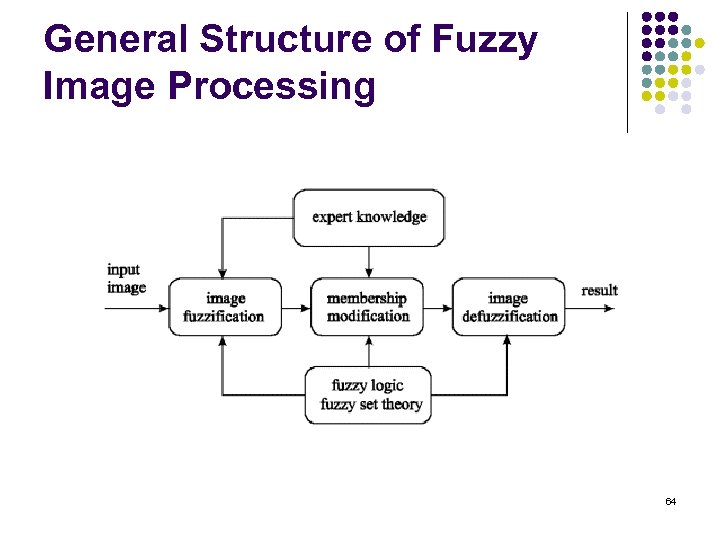 General Structure of Fuzzy Image Processing

expert knowledge

input image

image fuzzification

membership modification

image defuzzification

result

fuzzy logic
fuzzy set theory

64